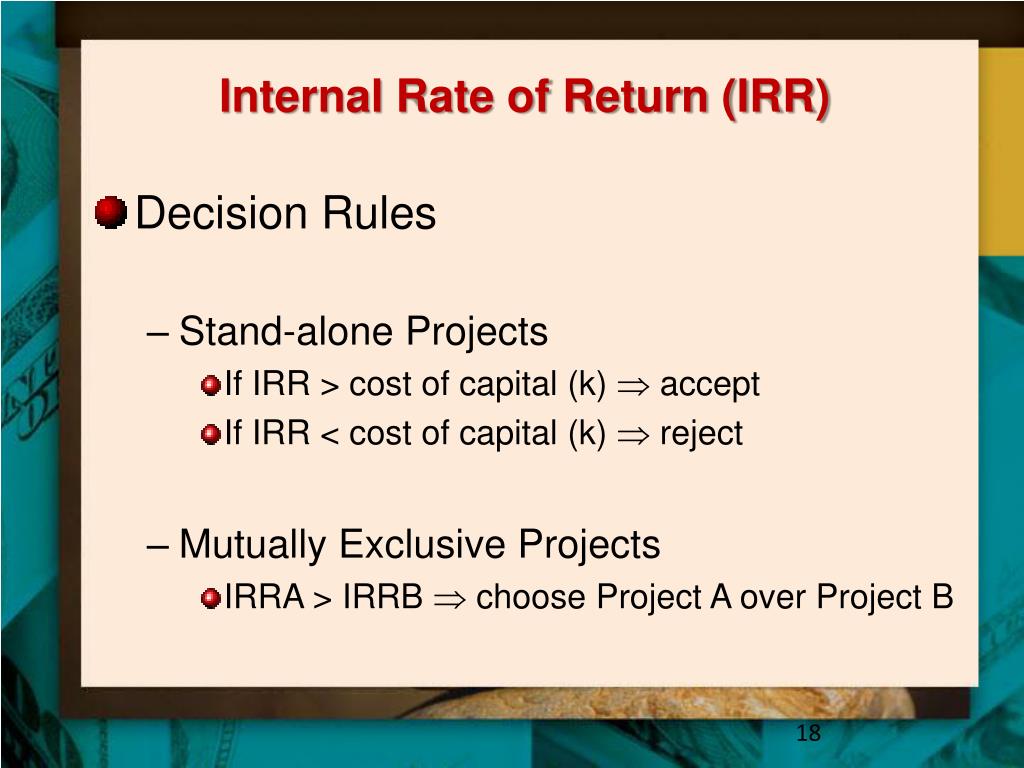 Internal Rate of Return (IRR)

Decision Rules

– Stand-alone Projects

If IRR > cost of capital (k) $\Rightarrow$ accept

If IRR < cost of capital (k) $\Rightarrow$ reject

– Mutually Exclusive Projects

IRRA > IRRB $\Rightarrow$ choose Project A over Project B

18